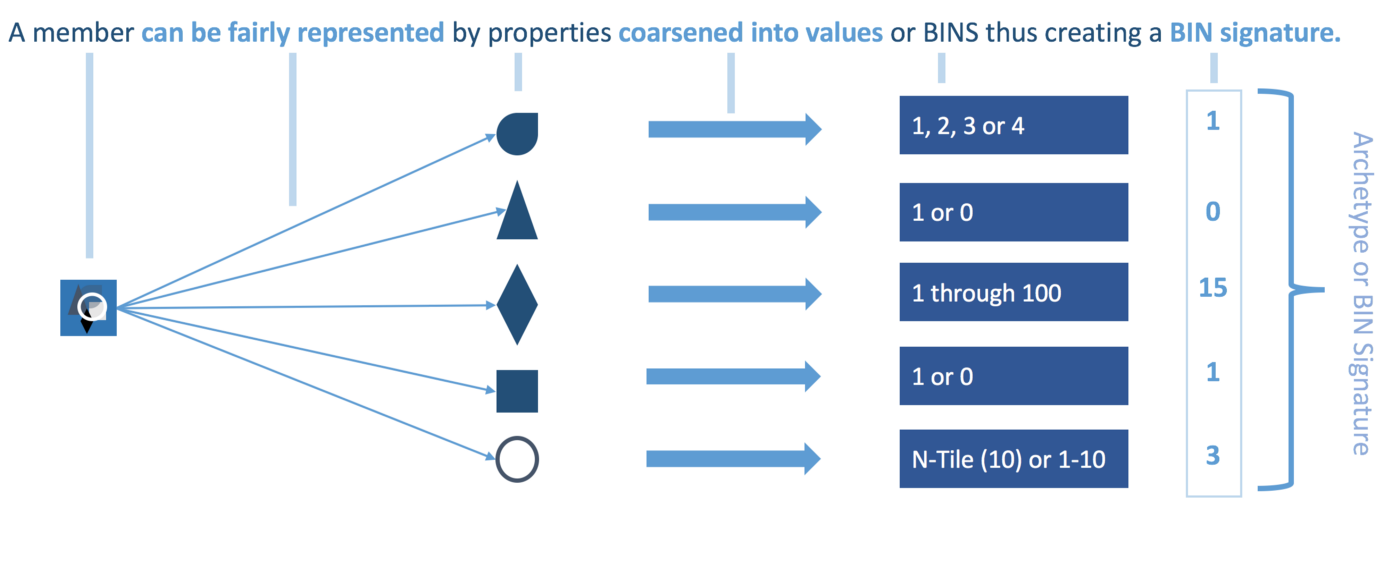 A member can be fairly represented by properties coarsened into values or BINS thus creating a BIN signature.

1, 2, 3 or 4

1 or 0

1 through 100

1 or 0

N-Tile (10) or 1-10

1

0

15

1

3

Archetype or BIN Signature